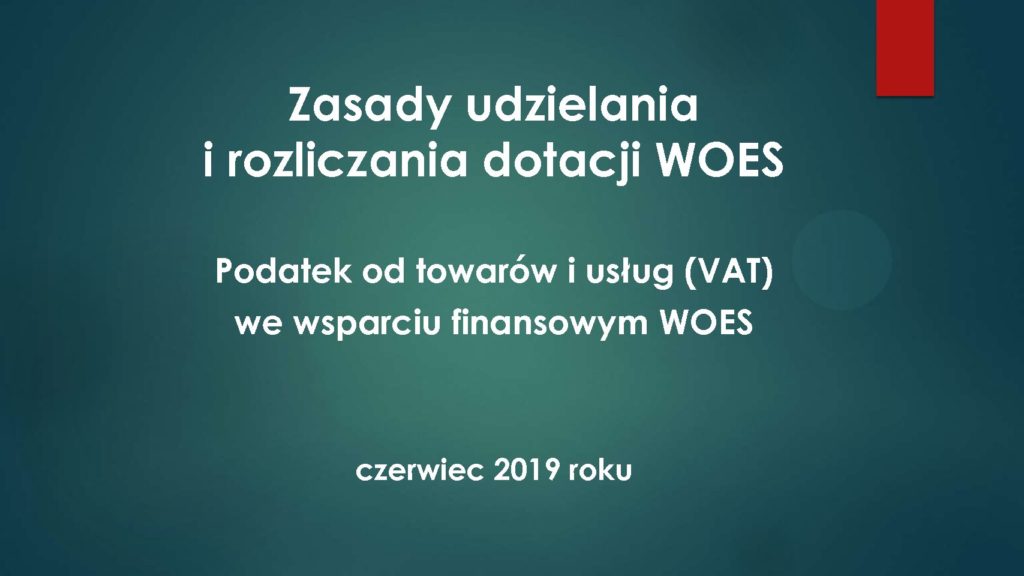 Zasady udzielania
i rozliczania dotacji WOES

Podatek od towarów i usług (VAT)
we wsparciu finansowym WOES

czerwiec 2019 roku